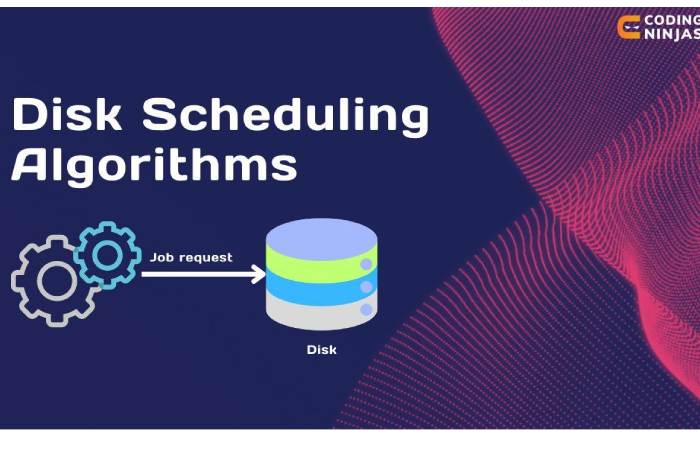 CODING NINJAS

Disk Scheduling Algorithms

Job request

Disk